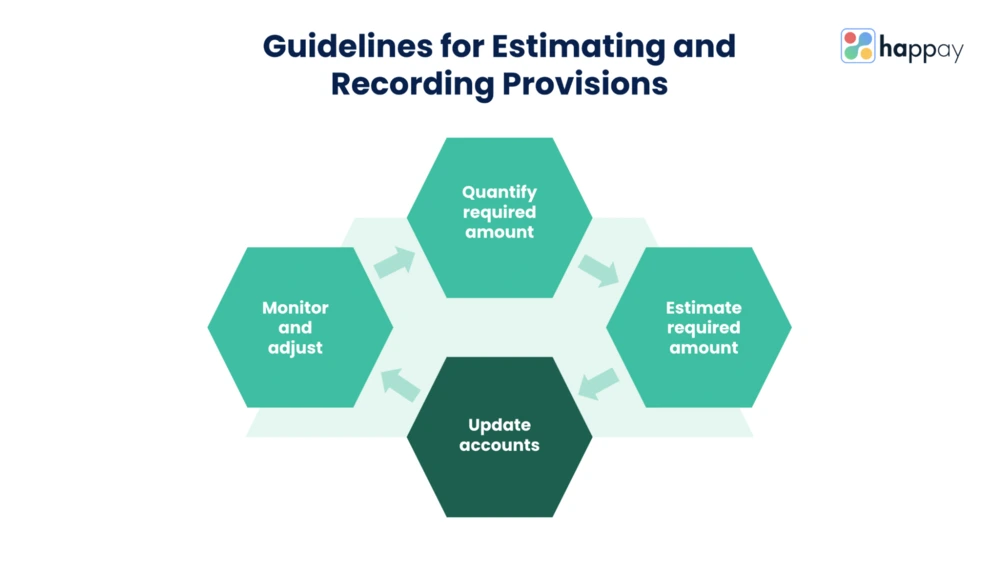 Guidelines for Estimating and Recording Provisions

happay

Quantify required amount

Estimate required amount

Update accounts

Monitor and adjust